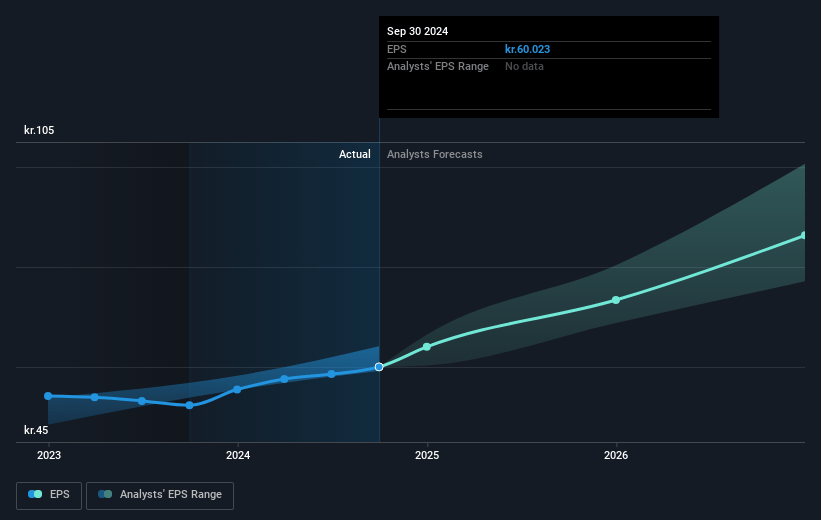 Sep 30 2024
EPS kr.60.023
Analysts' EPS Range No data

kr.105
Actual
Analysts Forecasts
kr.45

2023
2024
2025
2026

EPS
Analysts' EPS Range